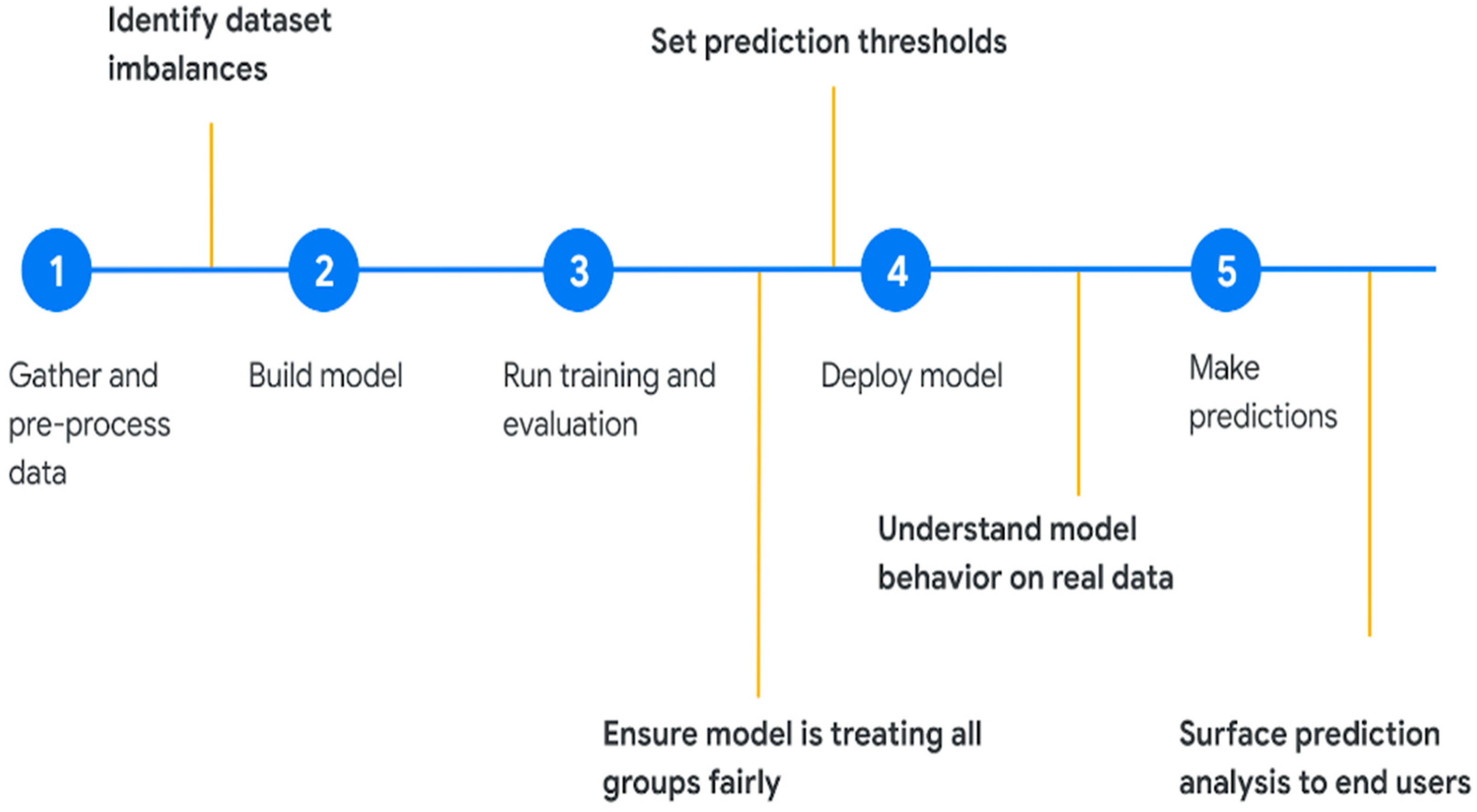 Identify dataset imbalances

Set prediction thresholds

1

2

3

4

5

Gather and pre-process data

Build model

Run training and evaluation

Deploy model

Make predictions

Understand model behavior on real data

Ensure model is treating all groups fairly

Surface prediction analysis to end users